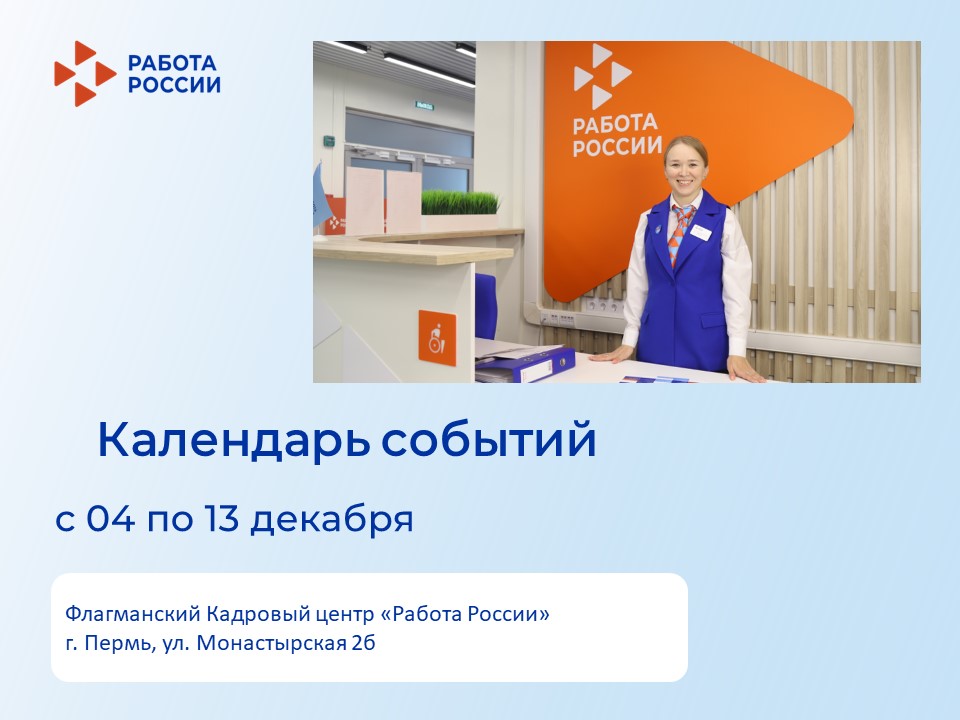 РАБОТА
РОССИИ

РАБОТА
РОССИИ

Календарь событий

с 04 по 13 декабря

Флагманский Кадровый центр «Работа России»
г. Пермь, ул. Монастырская 2б